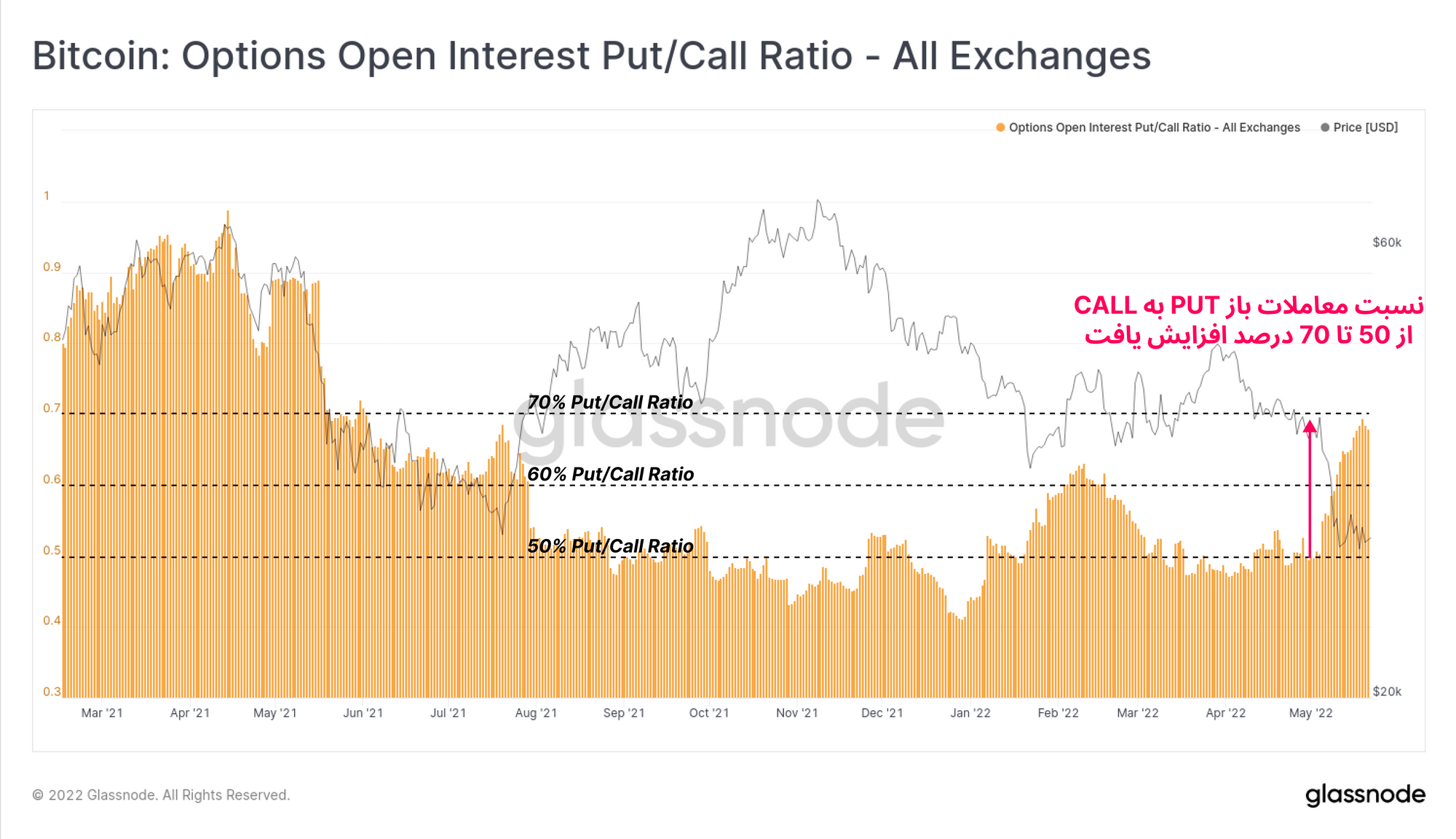 Bitcoin: Options Open Interest Put/Call Ratio - All Exchanges

Options Open Interest Put/Call Ratio - All Exchanges
Price [USD]

1
0.9
0.8
0.7
0.6
0.5
0.4
0.3

$60k
$20k

نسبت معاملات باز PUT به CALL
از 50 تا 70 درصد افزایش یافت

70% Put/Call Ratio
60% Put/Call Ratio
50% Put/Call Ratio

glassnode

Mar '21 Apr '21 May '21 Jun '21 Jul '21 Aug '21 Sep '21 Oct '21 Nov '21 Dec '21 Jan '22 Feb '22 Mar '22 Apr '22 May '22

© 2022 Glassnode. All Rights Reserved.

glassnode